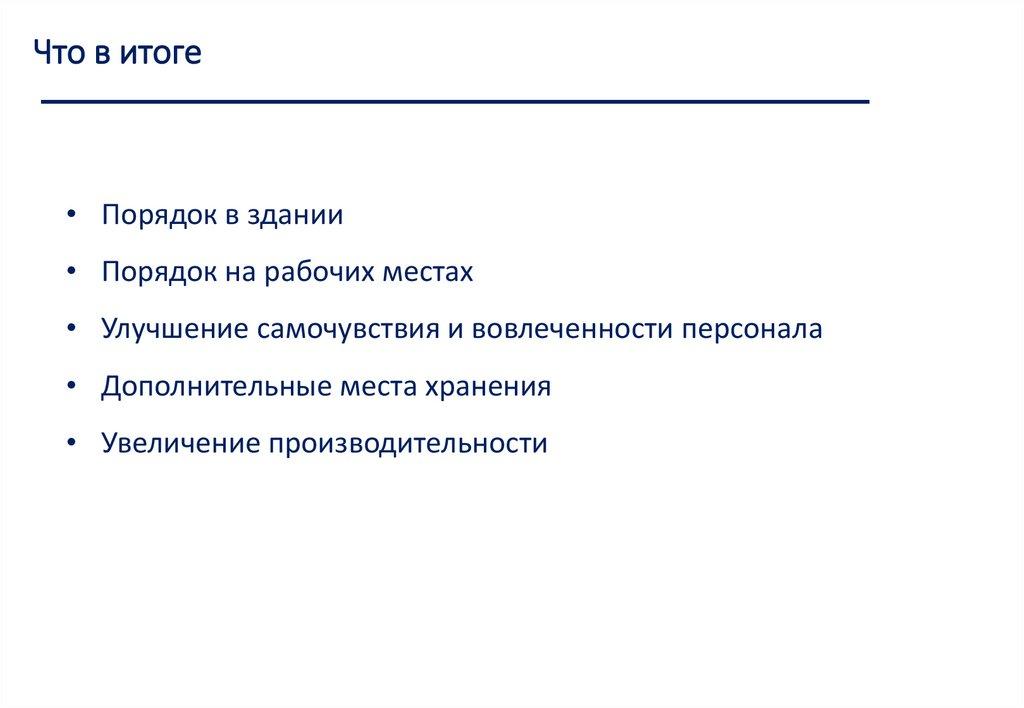 Что в итоге

• Порядок в здании
• Порядок на рабочих местах
• Улучшение самочувствия и вовлеченности персонала
• Дополнительные места хранения
• Увеличение производительности